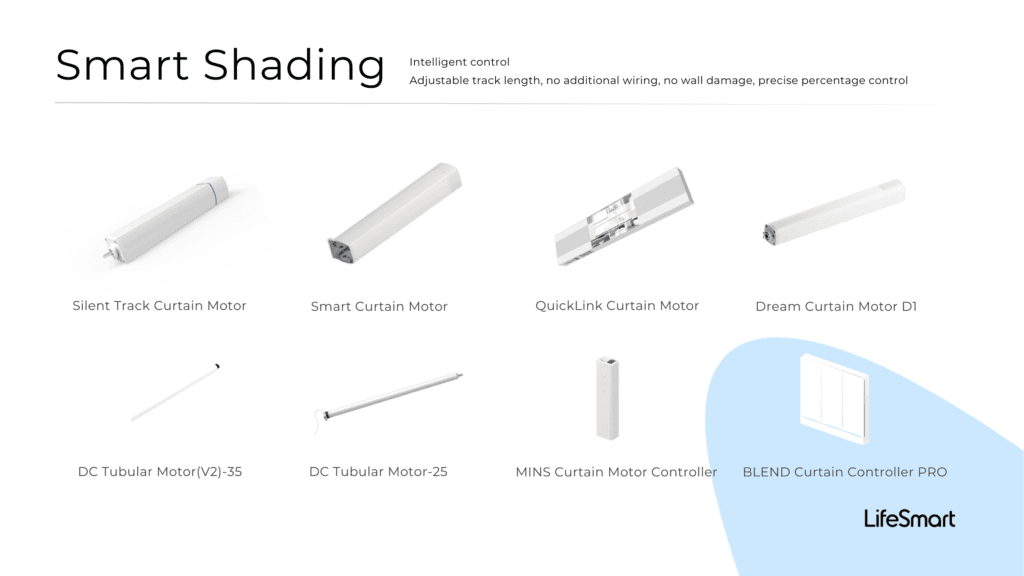 Smart Shading

Intelligent control
Adjustable track length, no additional wiring, no wall damage, precise percentage control

Silent Track Curtain Motor

Smart Curtain Motor

QuickLink Curtain Motor

Dream Curtain Motor D1

DC Tubular Motor(V2)-35

DC Tubular Motor-25

MINS Curtain Motor Controller

BLEND Curtain Controller PRO

LifeSmart